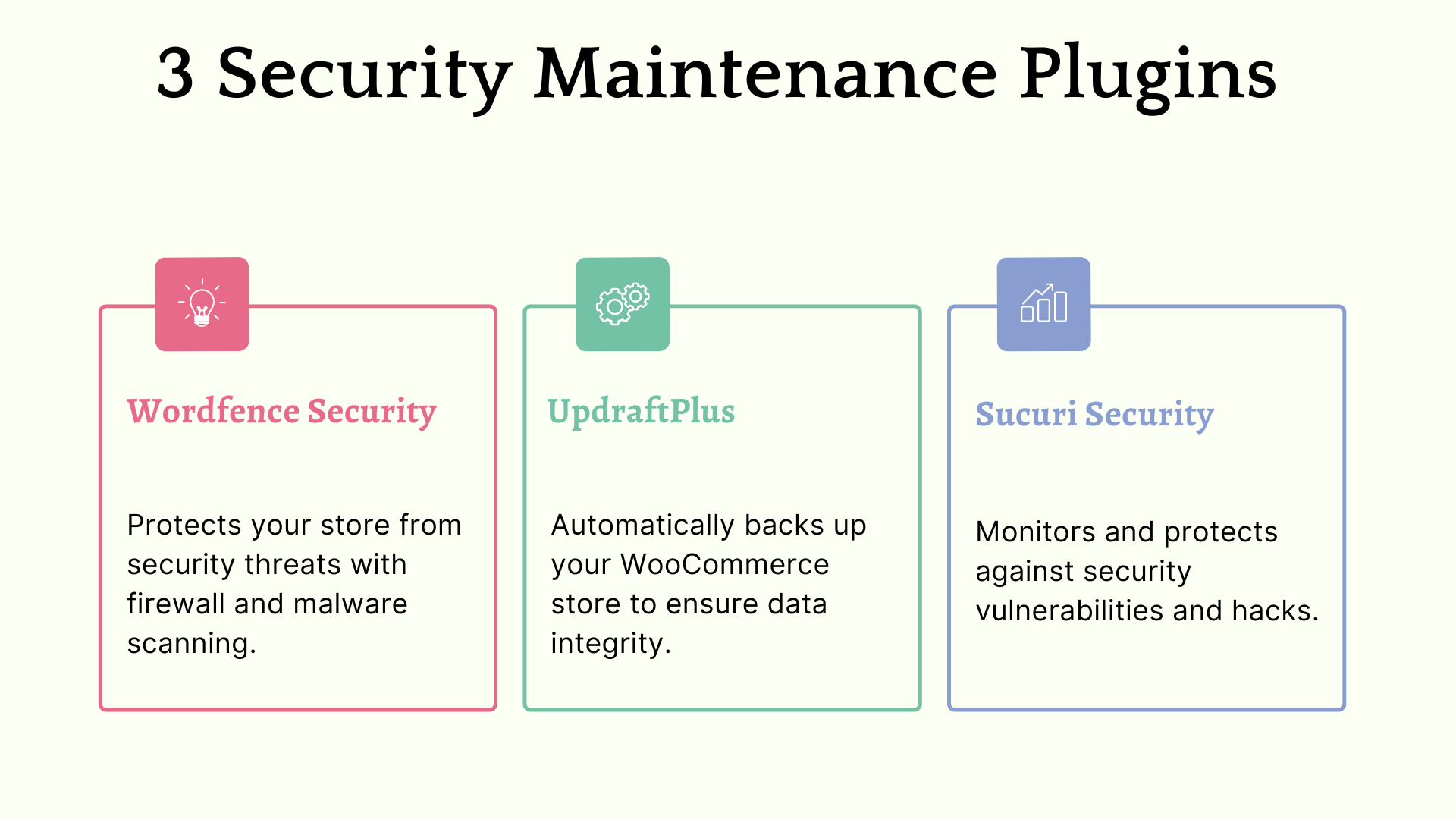 3 Security Maintenance Plugins

Wordfence Security

Protects your store from security threats with firewall and malware scanning.

UpdraftPlus

Automatically backs up your WooCommerce store to ensure data integrity.

Sucuri Security

Monitors and protects against security vulnerabilities and hacks.